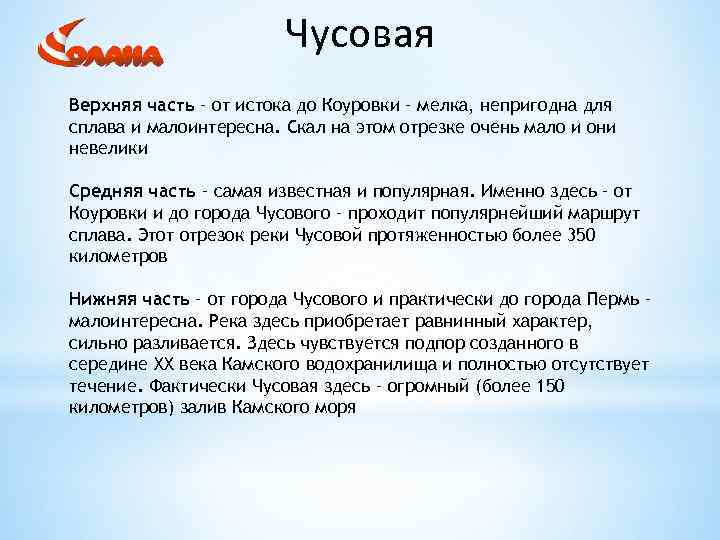 СОЛАНА

Чусовая

Верхняя часть - от истока до Коуровки - мелка, непригодна для сплава и малоинтересна. Скал на этом отрезке очень мало и они невелики

Средняя часть - самая известная и популярная. Именно здесь - от Коуровки и до города Чусового - проходит популярнейший маршрут сплава. Этот отрезок реки Чусовой протяженностью более 350 километров

Нижняя часть - от города Чусового и практически до города Пермь - малоинтересна. Река здесь приобретает равнинный характер, сильно разливается. Здесь чувствуется подпор созданного в середине XX века Камского водохранилища и полностью отсутствует течение. Фактически Чусовая здесь - огромный (более 150 километров) залив Камского моря